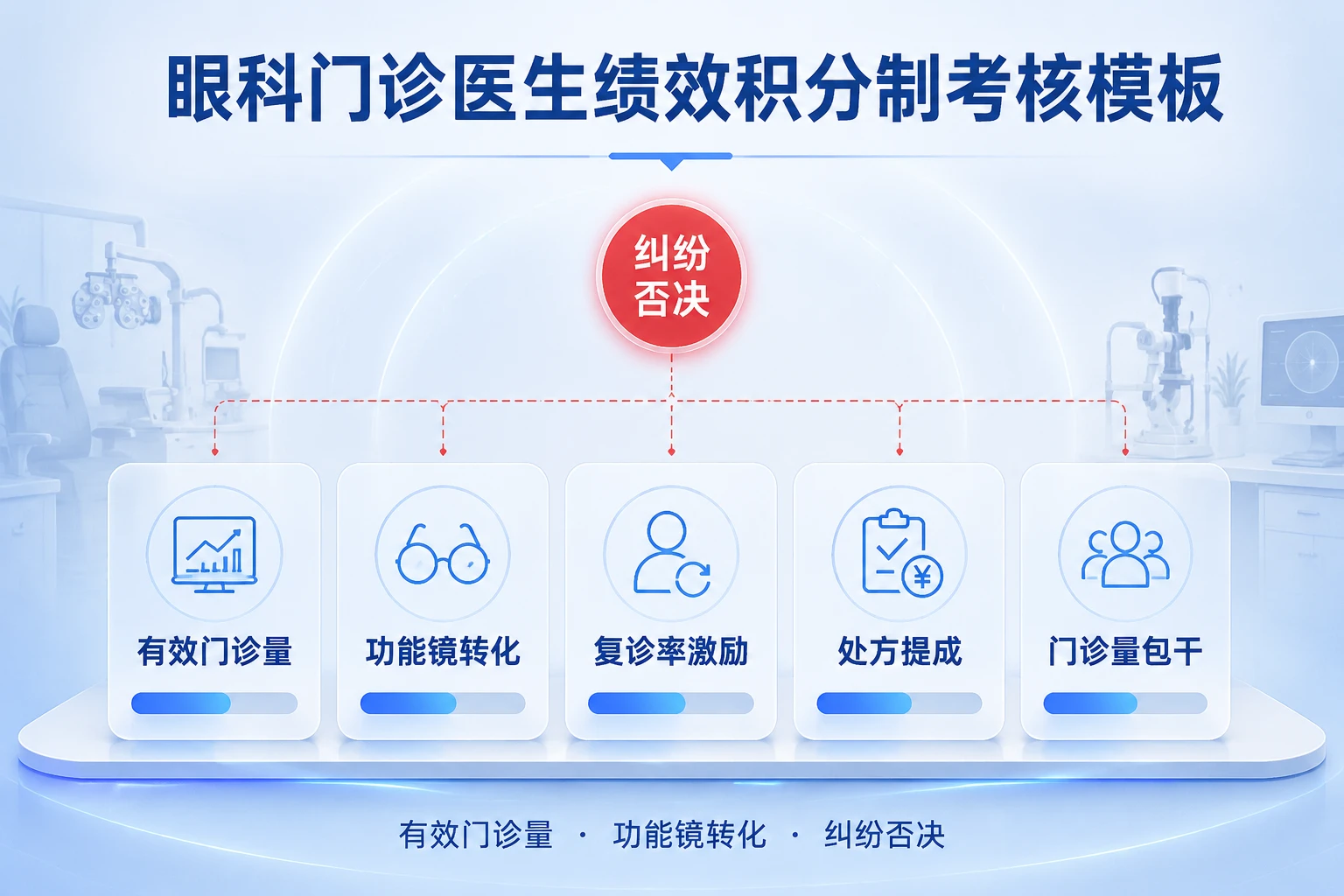 眼科门诊医生绩效积分制考核模板

纠纷否决

有效门诊量

功能镜转化

复诊率激励

处方提成

门诊量包干

有效门诊量 · 功能镜转化 · 纠纷否决